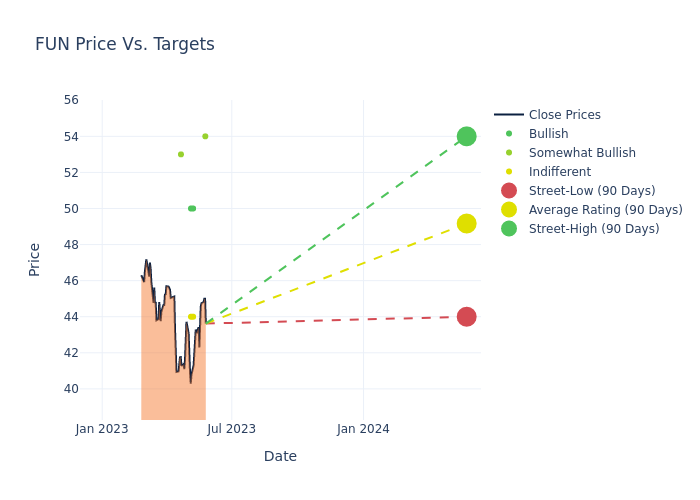 FUN Price Vs. Targets

56
54
52
50
48
46
44
42
40

Price

Jan 2023
Jul 2023
Jan 2024

Date

Close Prices
Bullish
Somewhat Bullish
Indifferent
Street-Low (90 Days)
Average Rating (90 Days)
Street-High (90 Days)